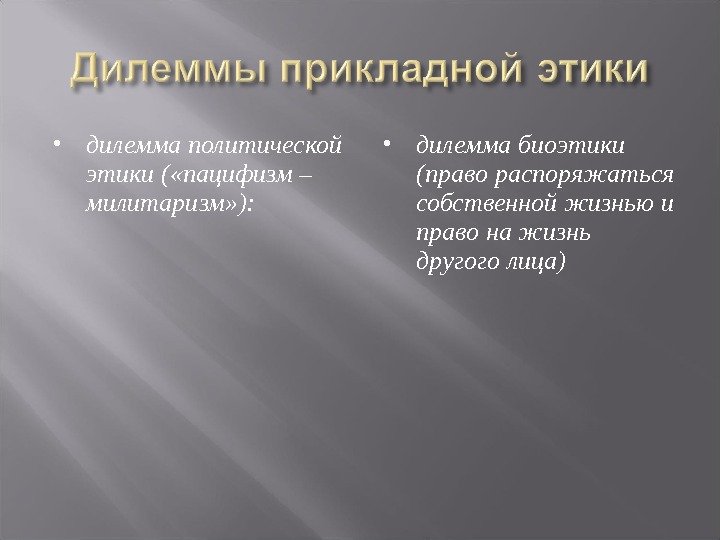 Дилеммы прикладной этики

• дилемма политической этики («пацифизм – милитаризм»):

• дилемма биоэтики (право распоряжаться собственной жизнью и право на жизнь другого лица)